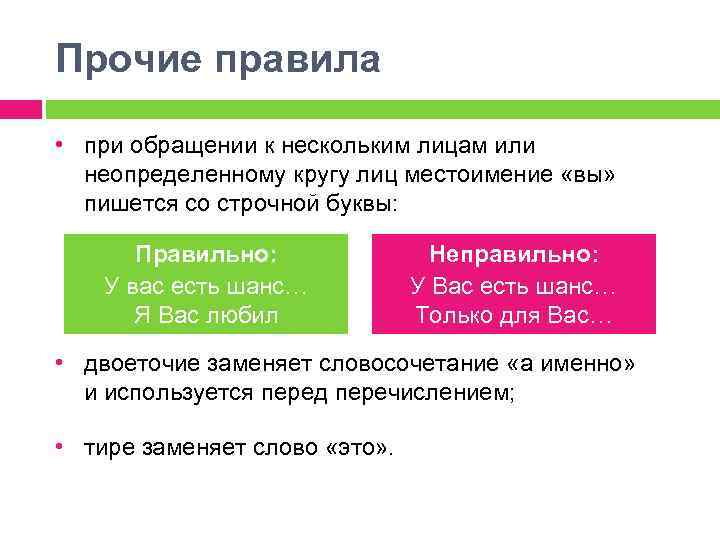 Прочие правила

• при обращении к нескольким лицам или неопределенному кругу лиц местоимение «вы» пишется со строчной буквы:

Правильно:
У вас есть шанс…
Я Вас любил

Неправильно:
У Вас есть шанс…
Только для Вас…

• двоеточие заменяет словосочетание «а именно» и используется перед перечислением;

• тире заменяет слово «это».